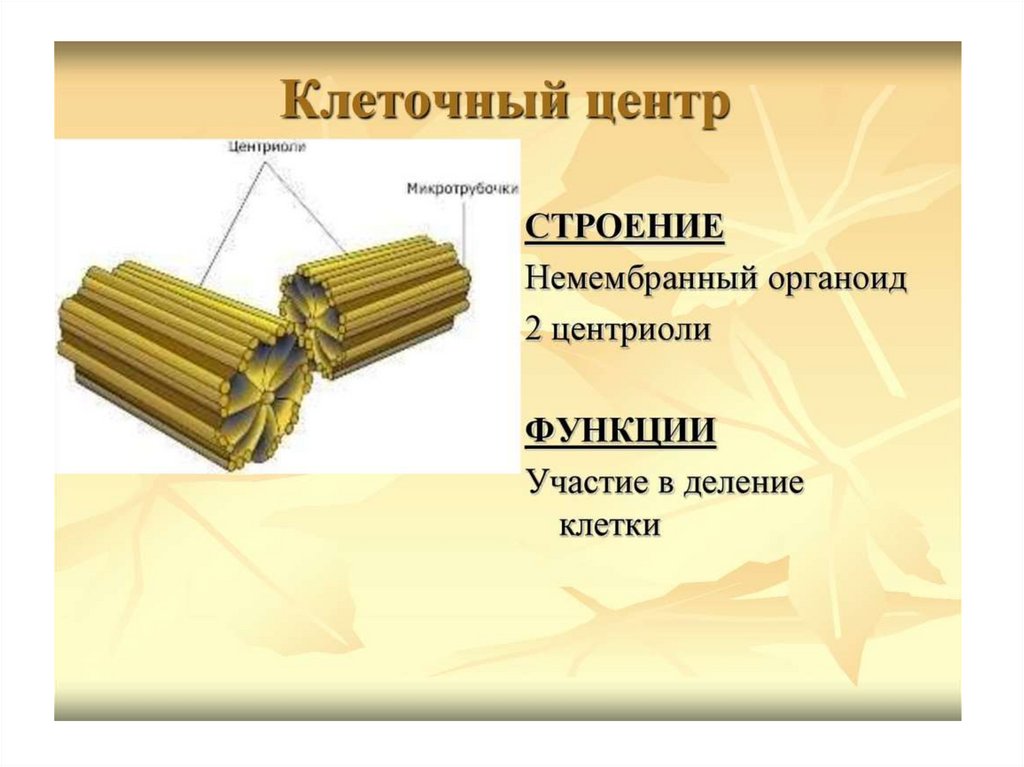 Клеточный центр

Центриоли

Микротрубочки

СТРОЕНИЕ

Немембранный органоид

2 центриоли

ФУНКЦИИ

Участие в деление клетки